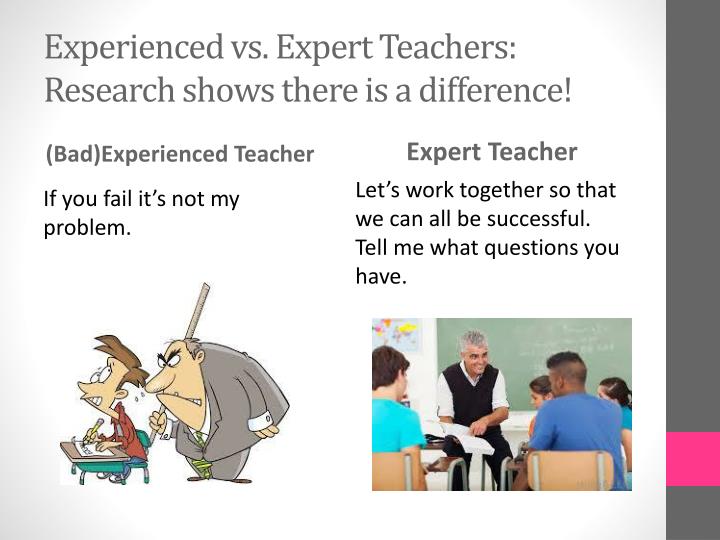 Experienced vs. Expert Teachers: Research shows there is a difference!

(Bad)Experienced Teacher

If you fail it's not my problem.

Expert Teacher

Let's work together so that we can all be successful. Tell me what questions you have.